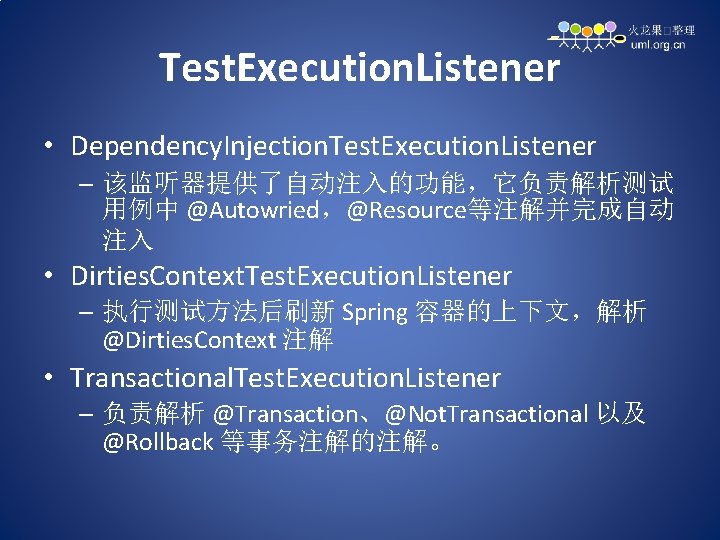 火龙果□整理
uml.org.cn

TestExecutionListener

• DependencyInjectionTestExecutionListener
– 该监听器提供了自动注入的功能，它负责解析测试用例中 @Autowried，@Resource等注解并完成自动注入

• DirtiesContextTestExecutionListener
– 执行测试方法后刷新 Spring 容器的上下文，解析 @DirtiesContext 注解

• TransactionalTestExecutionListener
– 负责解析 @Transaction、@NotTransactional 以及 @Rollback 等事务注解的注解。